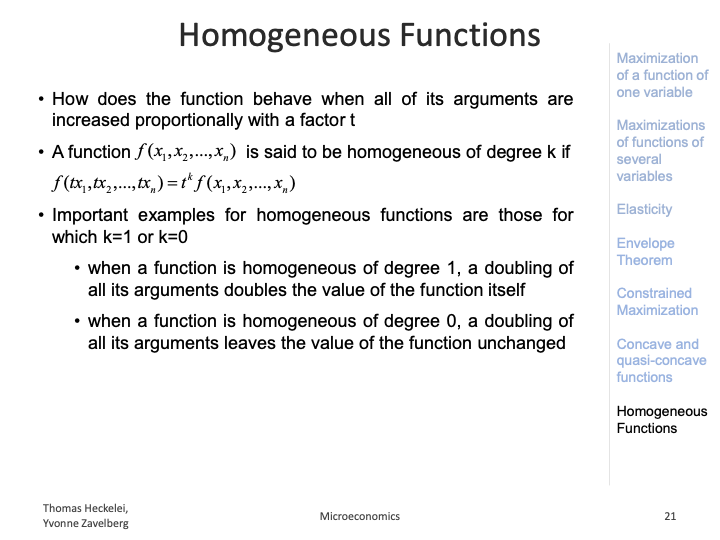 Homogeneous Functions

• How does the function behave when all of its arguments are increased proportionally with a factor t

• A function $f(x_1, x_2, ..., x_n)$ is said to be homogeneous of degree k if $f(tx_1, tx_2, ..., tx_n) = t^k f(x_1, x_2, ..., x_n)$

• Important examples for homogeneous functions are those for which k=1 or k=0

• when a function is homogeneous of degree 1, a doubling of all its arguments doubles the value of the function itself

• when a function is homogeneous of degree 0, a doubling of all its arguments leaves the value of the function unchanged

Maximization of a function of one variable

Maximizations of functions of several variables

Elasticity

Envelope Theorem

Constrained Maximization

Concave and quasi-concave functions

Homogeneous Functions

Thomas Heckelei, Yvonne Zavelberg

Microeconomics

21